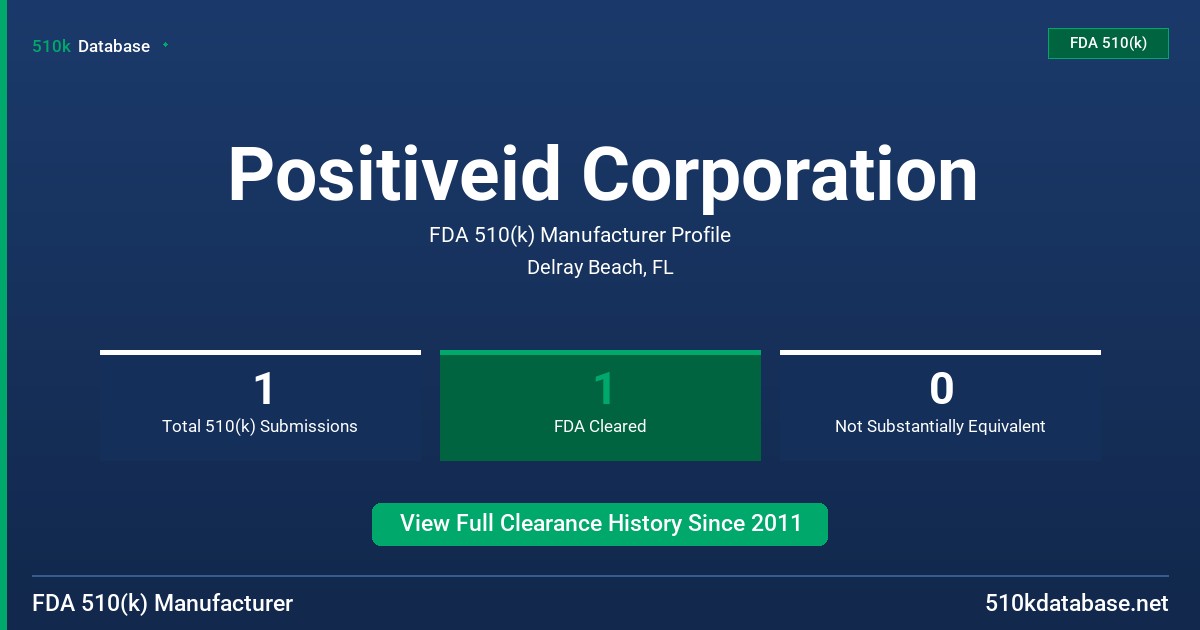 510k Database

FDA 510(k)

Positiveid Corporation

FDA 510(k) Manufacturer Profile

Delray Beach, FL

1
Total 510(k) Submissions

1
FDA Cleared

0
Not Substantially Equivalent

View Full Clearance History Since 2011

FDA 510(k) Manufacturer

510kdatabase.net